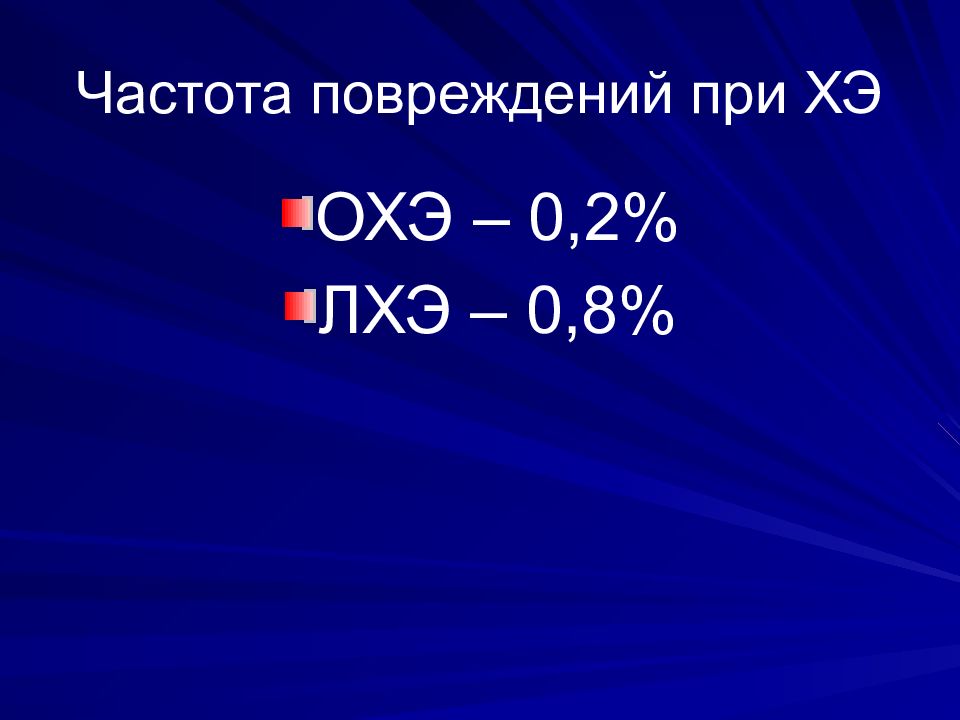 Частота повреждений при ХЭ

ОХЭ – 0,2%

ЛХЭ – 0,8%